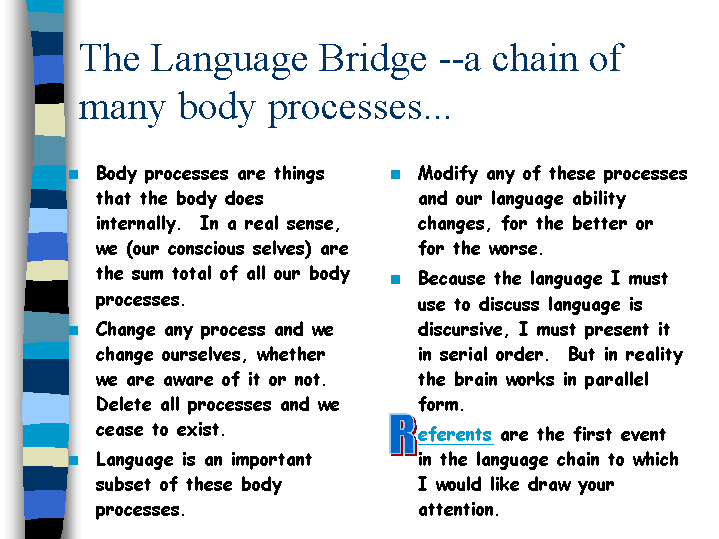 The Language Bridge --a chain of many body processes...

Body processes are things that the body does internally. In a real sense, we (our conscious selves) are the sum total of all our body processes.

Change any process and we change ourselves, whether we are aware of it or not. Delete all processes and we cease to exist.

Language is an important subset of these body processes.

Modify any of these processes and our language ability changes, for the better or for the worse.

Because the language I must use to discuss language is discursive, I must present it in serial order. But in reality the brain works in parallel form.

Referents are the first event in the language chain to which I would like draw your attention.